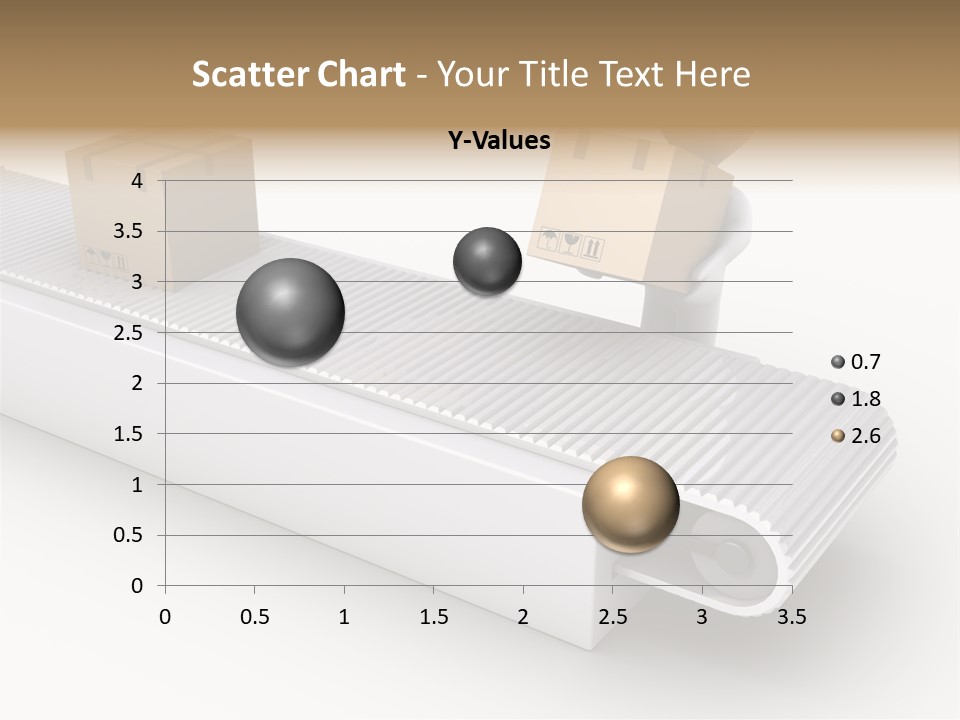 Scatter Chart - Your Title Text Here

Y-Values

4
3.5
3
2.5
2
1.5
1
0.5
0

0 0.5 1 1.5 2 2.5 3 3.5

0.7
1.8
2.6